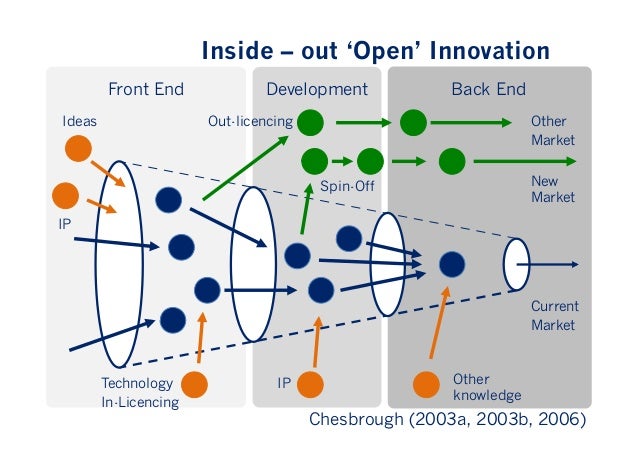 Inside – out 'Open' Innovation

Front End

Development

Back End

Ideas

Out-licencing

Other Market

Spin-Off

New Market

IP

Current Market

Technology In-Licencing

IP

Other knowledge

Chesbrough (2003a, 2003b, 2006)